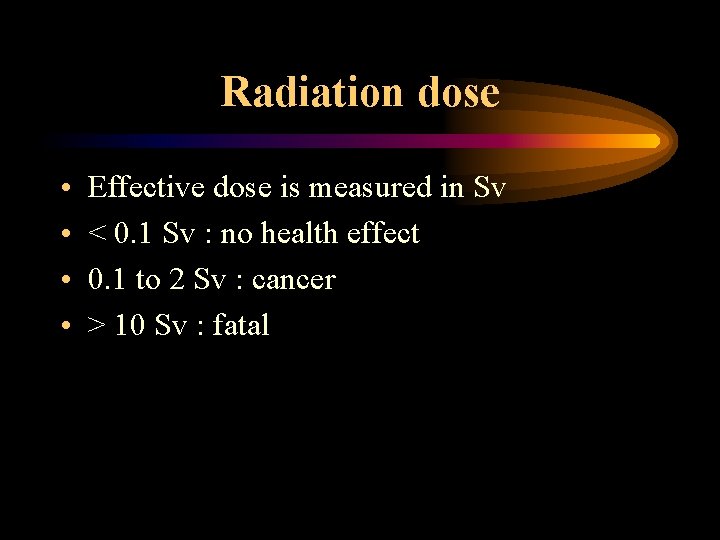 Radiation dose

• Effective dose is measured in Sv
• < 0.1 Sv : no health effect
• 0.1 to 2 Sv : cancer
• > 10 Sv : fatal